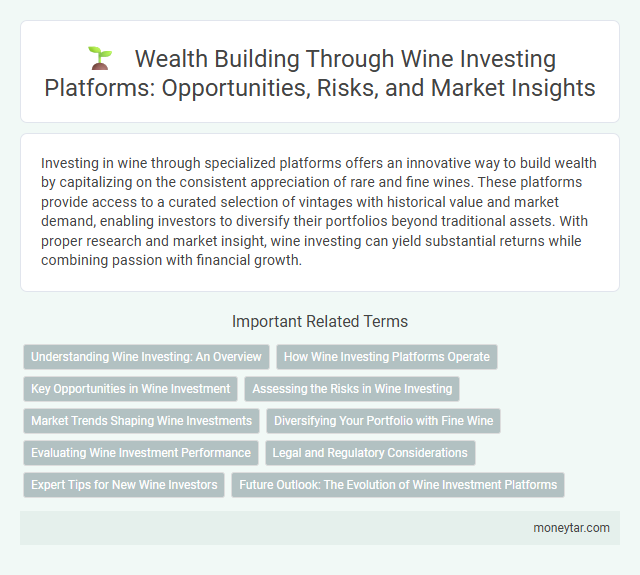 Wealth Building Through Wine Investing Platforms: Opportunities, Risks, and Market Insights

Investing in wine through specialized platforms offers an innovative way to build wealth by capitalizing on the consistent appreciation of rare and fine wines. These platforms provide access to a curated selection of vintages with historical value and market demand, enabling investors to diversify their portfolios beyond traditional assets. With proper research and market insight, wine investing can yield substantial returns while combining passion with financial growth.

Important Related Terms

Understanding Wine Investing: An Overview
How Wine Investing Platforms Operate
Key Opportunities in Wine Investment
Assessing the Risks in Wine Investing
Market Trends Shaping Wine Investments
Diversifying Your Portfolio with Fine Wine
Evaluating Wine Investment Performance
Legal and Regulatory Considerations
Expert Tips for New Wine Investors
Future Outlook: The Evolution of Wine Investment Platforms

moneytar.com